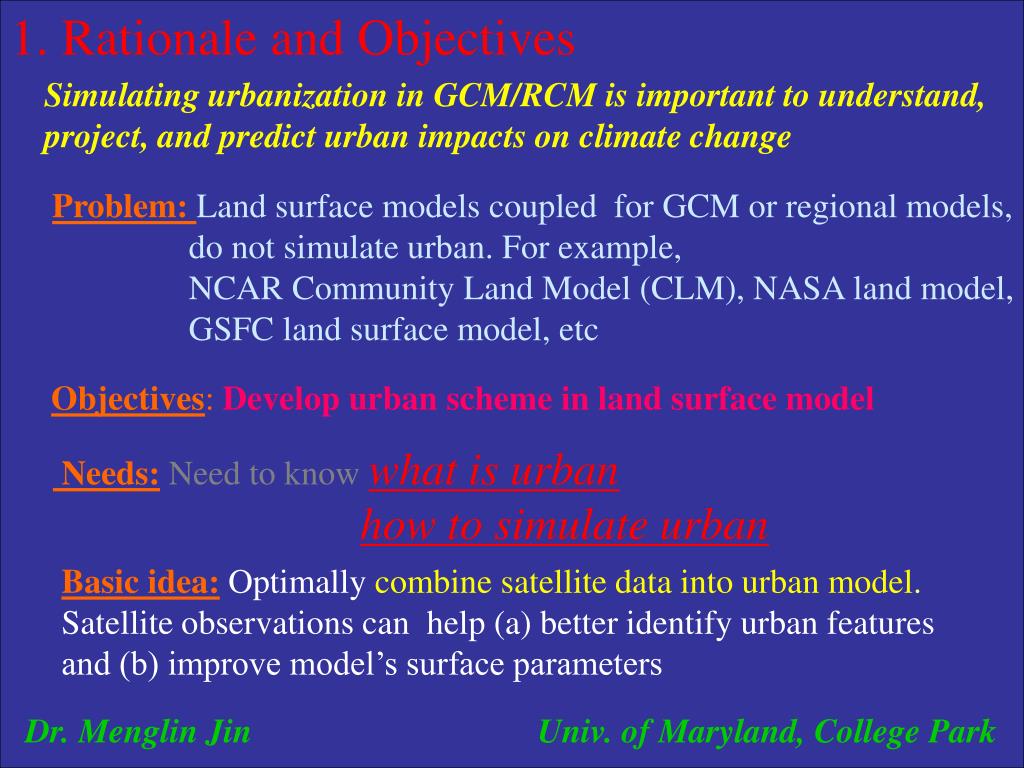 1. Rationale and Objectives

Simulating urbanization in GCM/RCM is important to understand, project, and predict urban impacts on climate change

Problem: Land surface models coupled for GCM or regional models, do not simulate urban. For example, NCAR Community Land Model (CLM), NASA land model, GSFC land surface model, etc

Objectives: Develop urban scheme in land surface model

Needs: Need to know what is urban
how to simulate urban

Basic idea: Optimally combine satellite data into urban model. Satellite observations can help (a) better identify urban features and (b) improve model's surface parameters

Dr. Menglin Jin

Univ. of Maryland, College Park